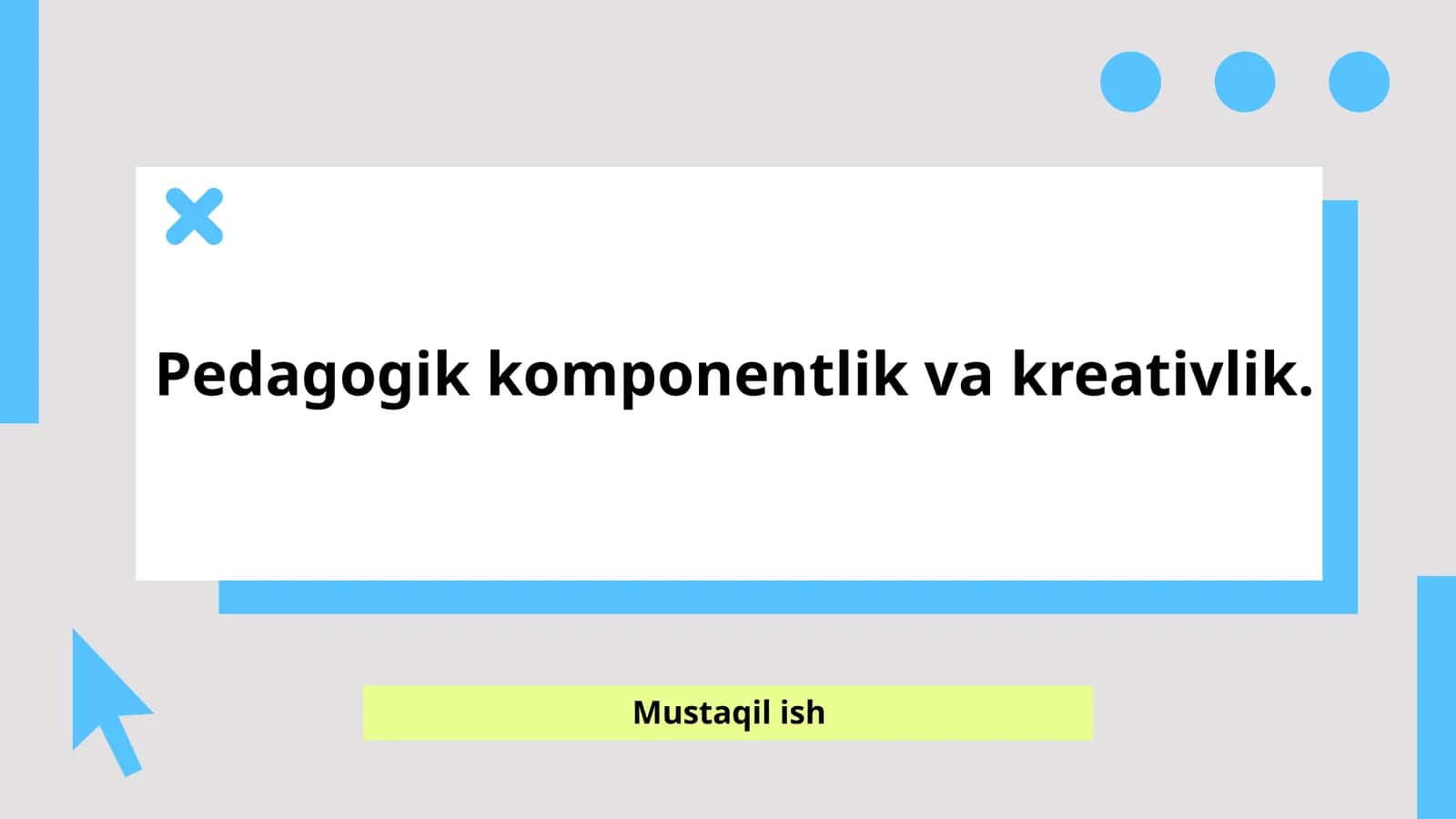 Pedagogik komponentlik va kreativlik.

Mustaqil ish